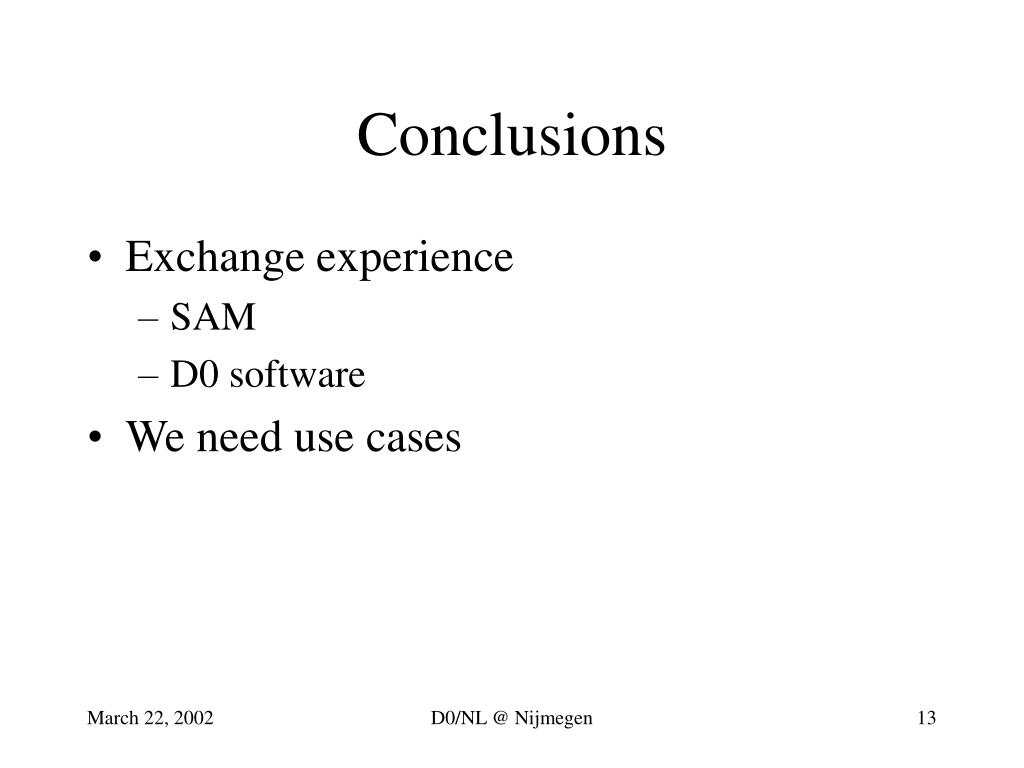 Conclusions

• Exchange experience
– SAM
– D0 software
• We need use cases

March 22, 2002
D0/NL @ Nijmegen
13